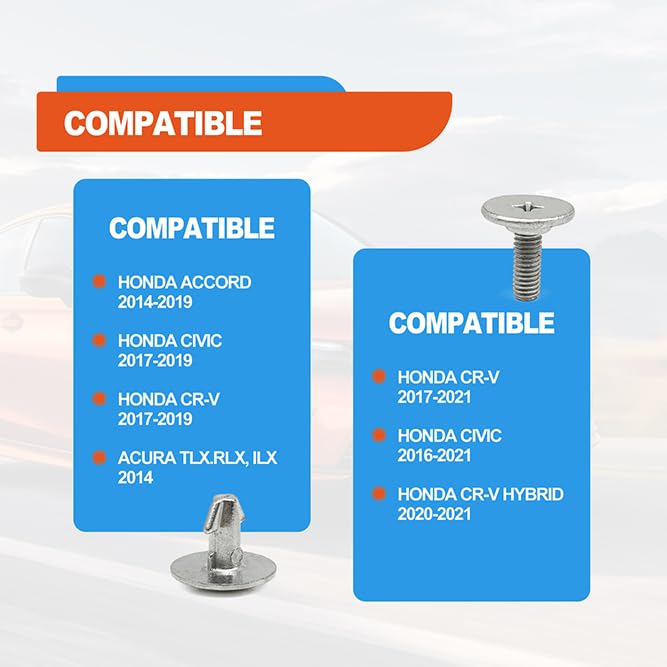 COMPATIBLE

COMPATIBLE

HONDA ACCORD 2014-2019

HONDA CIVIC 2017-2019

HONDA CR-V 2017-2019

ACURA TLX.RLX, ILX 2014

COMPATIBLE

HONDA CR-V 2017-2021

HONDA CIVIC 2016-2021

HONDA CR-V HYBRID 2020-2021